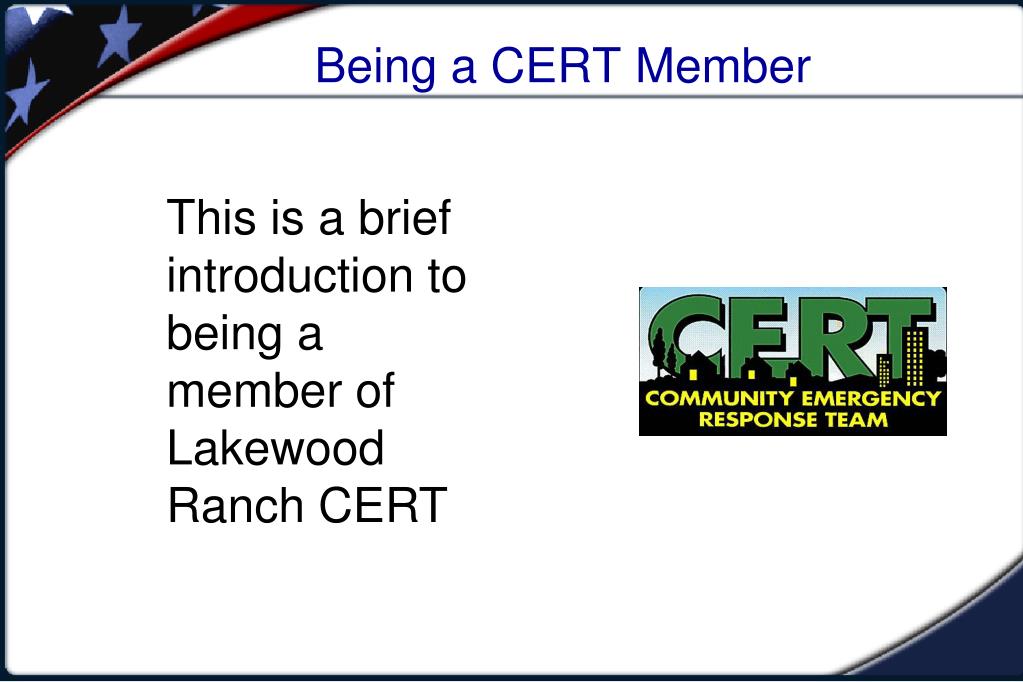 Being a CERT Member

This is a brief introduction to being a member of Lakewood Ranch CERT

CERT
COMMUNITY EMERGENCY RESPONSE TEAM